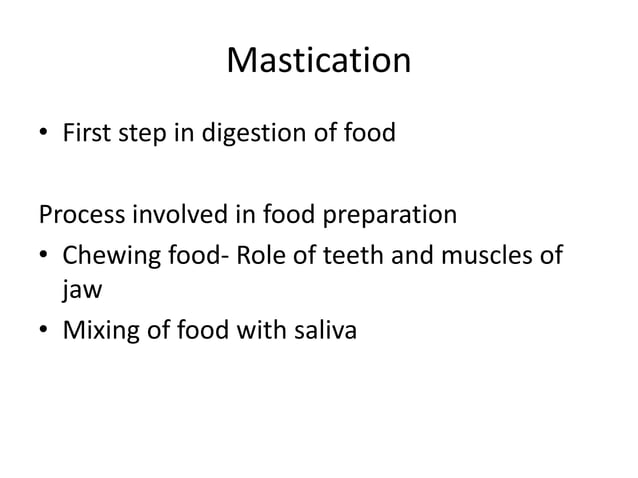 Mastication

• First step in digestion of food

Process involved in food preparation

• Chewing food- Role of teeth and muscles of jaw
• Mixing of food with saliva